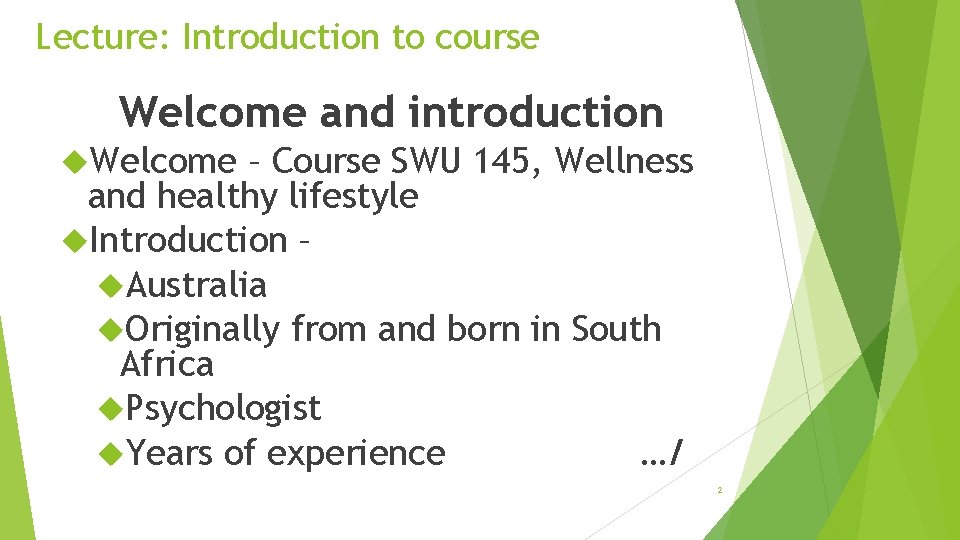 Lecture: Introduction to course

Welcome and introduction

Welcome – Course SWU 145, Wellness and healthy lifestyle

Introduction –

Australia

Originally from and born in South Africa

Psychologist

Years of experience …/

2